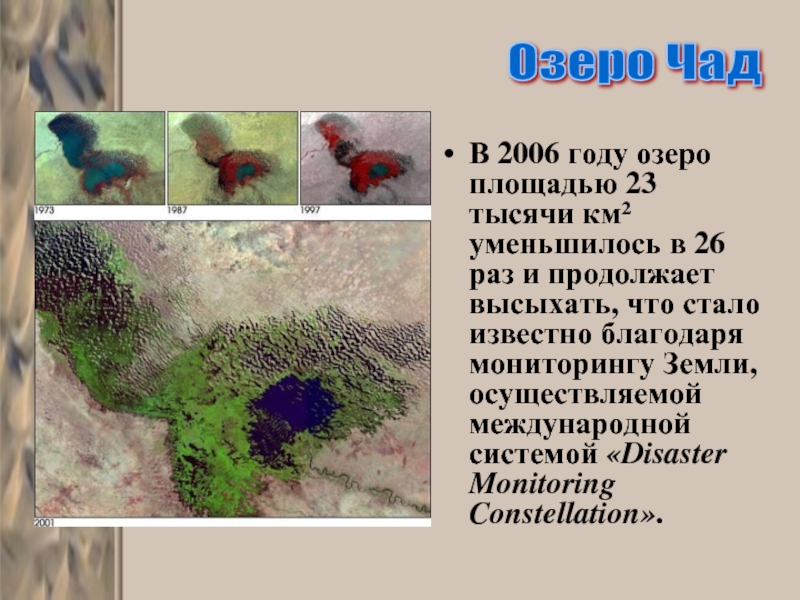 Озеро Чад

1973

1987

1997

2001

• В 2006 году озеро площадью 23 тысячи км$^2$ уменьшилось в 26 раз и продолжает высыхать, что стало известно благодаря мониторингу Земли, осуществляемой международной системой «Disaster Monitoring Constellation».